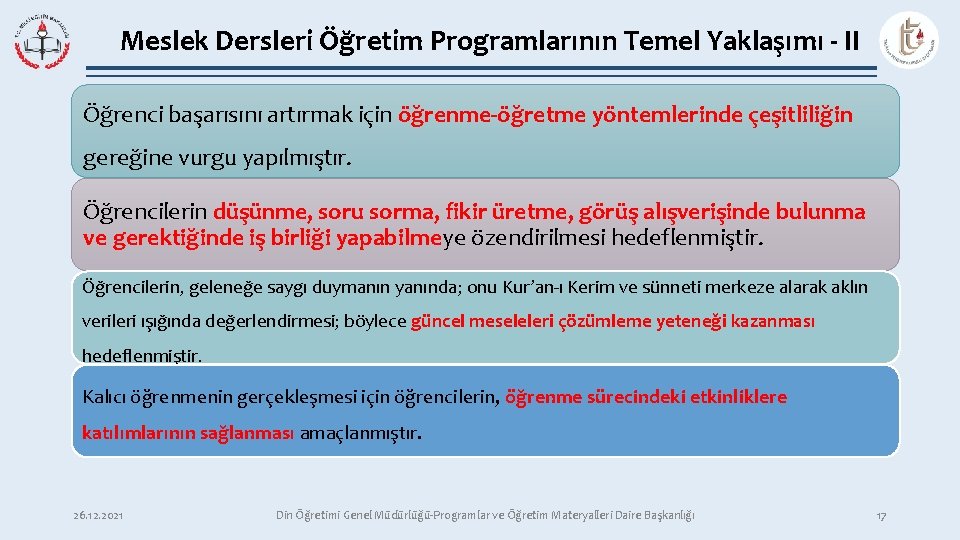 Meslek Dersleri Öğretim Programlarının Temel Yaklaşımı - II

Öğrenci başarısını artırmak için öğrenme-öğretme yöntemlerinde çeşitliliğin gereğine vurgu yapılmıştır.

Öğrencilerin düşünme, soru sorma, fikir üretme, görüş alışverişinde bulunma ve gerektiğinde iş birliği yapabilmeye özendirilmesi hedeflenmiştir.

Öğrencilerin, geleneğe saygı duymanın yanında; onu Kur'an-ı Kerim ve sünneti merkeze alarak aklın verileri ışığında değerlendirmesi; böylece güncel meseleleri çözümleme yeteneği kazanması hedeflenmiştir.

Kalıcı öğrenmenin gerçekleşmesi için öğrencilerin, öğrenme sürecindeki etkinliklere katılımlarının sağlanması amaçlanmıştır.

26.12.2021 Din Öğretimi Genel Müdürlüğü-Programlar ve Öğretim Materyalleri Daire Başkanlığı 17